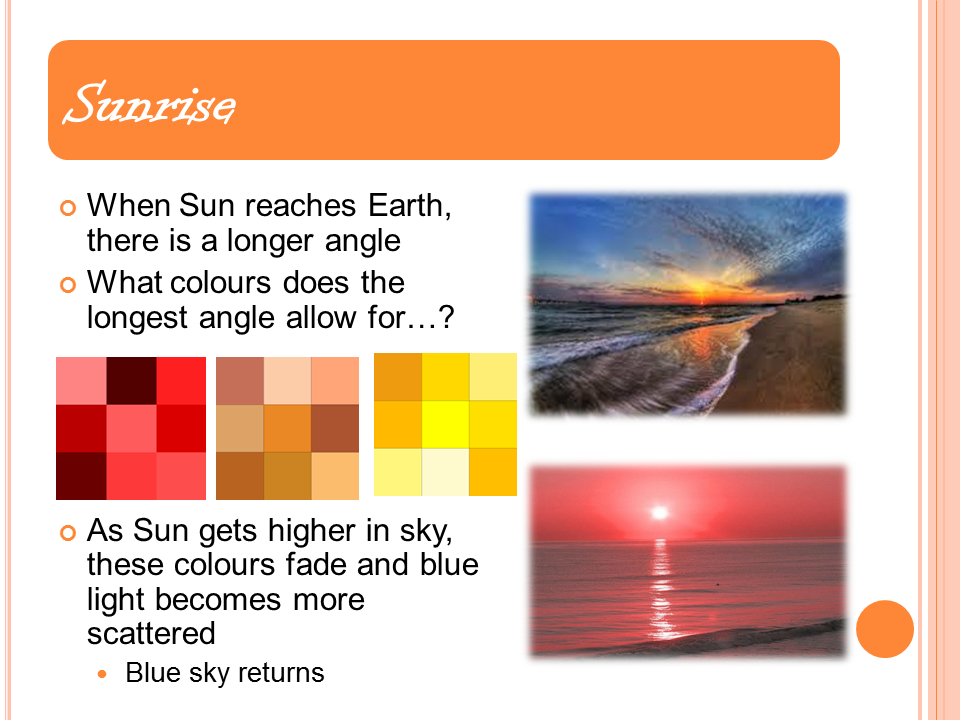 Sunrise

When Sun reaches Earth, there is a longer angle

What colours does the longest angle allow for…?

As Sun gets higher in sky, these colours fade and blue light becomes more scattered

Blue sky returns